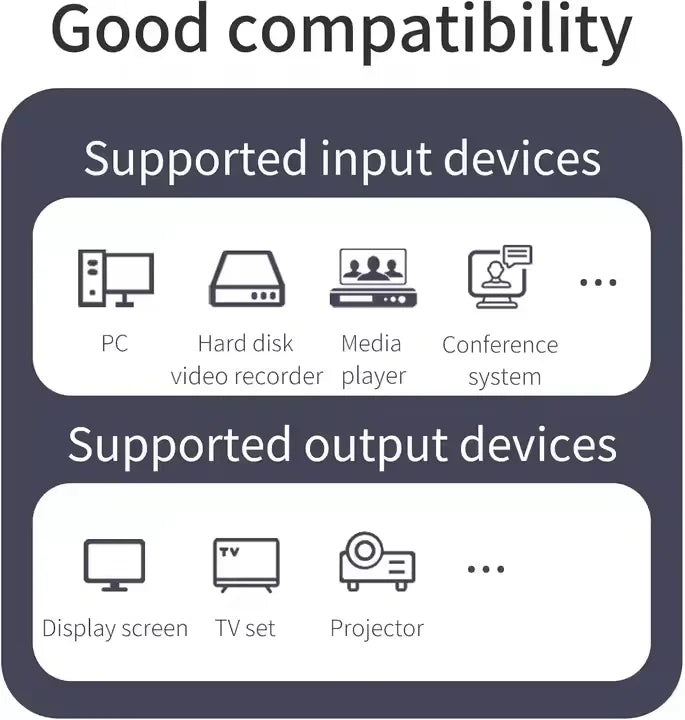 Good compatibility

Supported input devices

PC

Hard disk video recorder

Media player

Conference system

...

Supported output devices

TV

Display screen

TV set

Projector

...